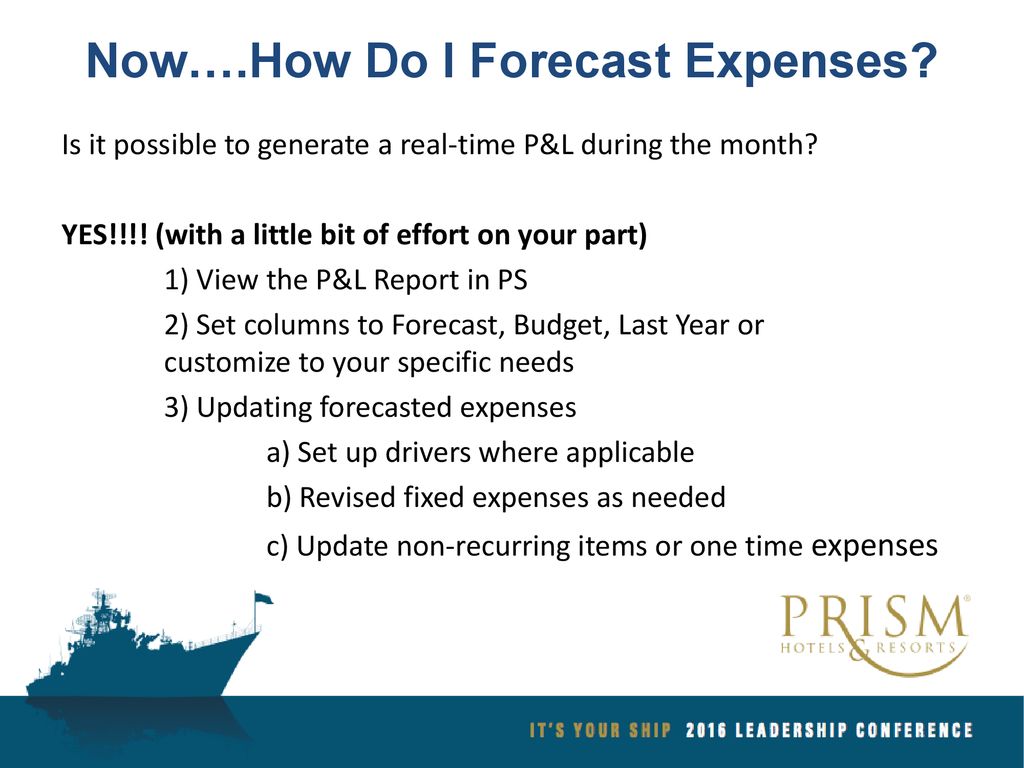 Now….How Do I Forecast Expenses?

Is it possible to generate a real-time P&L during the month?

YES!!!! (with a little bit of effort on your part)

1) View the P&L Report in PS

2) Set columns to Forecast, Budget, Last Year or customize to your specific needs

3) Updating forecasted expenses

a) Set up drivers where applicable

b) Revised fixed expenses as needed

c) Update non-recurring items or one time expenses

PRISM® HOTELS & RESORTS

IT'S YOUR SHIP 2016 LEADERSHIP CONFERENCE